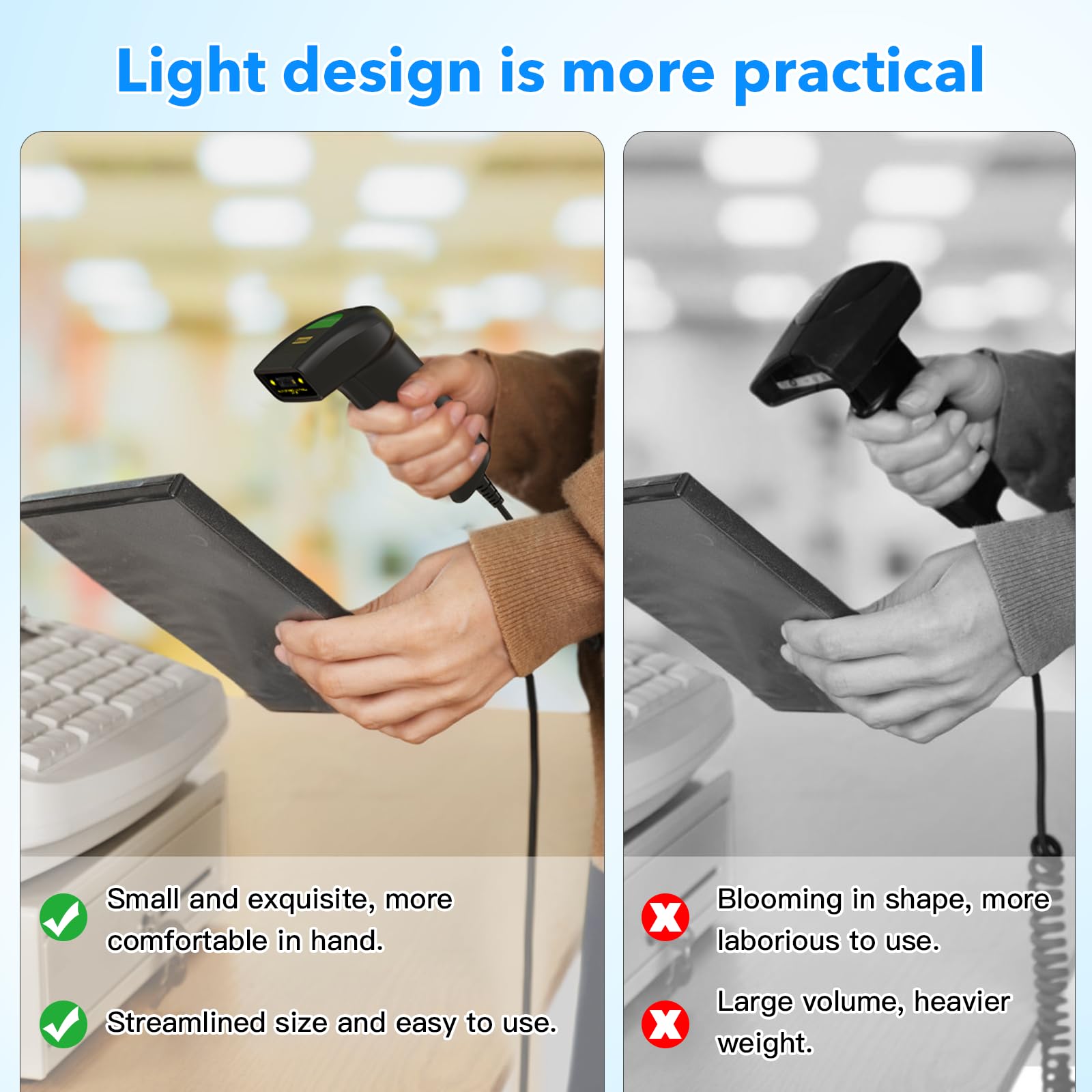 Light design is more practical

Small and exquisite, more comfortable in hand.

Streamlined size and easy to use.

Blooming in shape, more laborious to use.

Large volume, heavier weight.